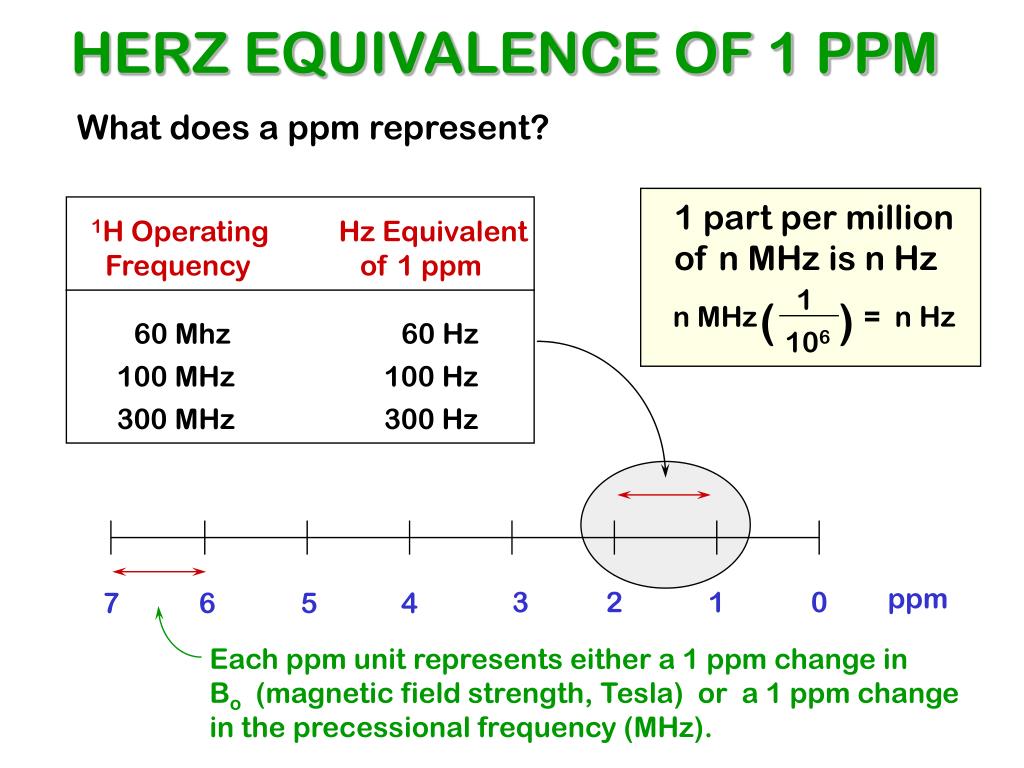 HERZ EQUIVALENCE OF 1 PPM

What does a ppm represent?

| $^1$H Operating Frequency | Hz Equivalent of 1 ppm |
|---|---|
| 60 Mhz | 60 Hz |
| 100 MHz | 100 Hz |
| 300 MHz | 300 Hz |

1 part per million of n MHz is n Hz

n MHz $\left(\frac{1}{10^6}\right)$ = n Hz

7 6 5 4 3 2 1 0 ppm

Each ppm unit represents either a 1 ppm change in $B_o$ (magnetic field strength, Tesla) or a 1 ppm change in the precessional frequency (MHz).